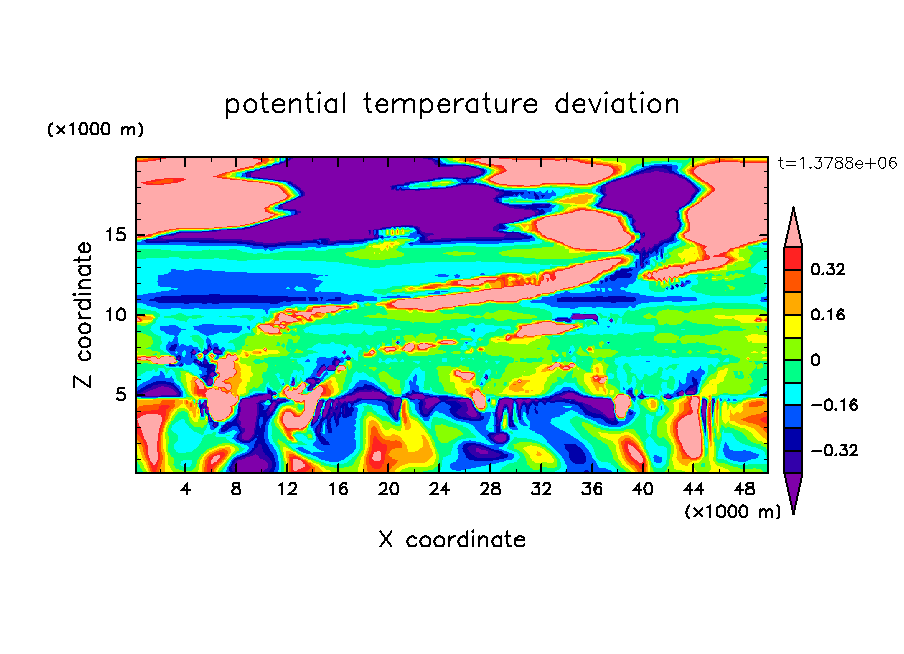 potential temperature deviation

(×1000 m)

t=1.3788e+06

Z coordinate

15
10
5

0.32
0.16
0
−0.16
−0.32

4 8 12 16 20 24 28 32 36 40 44 48

(×1000 m)

X coordinate